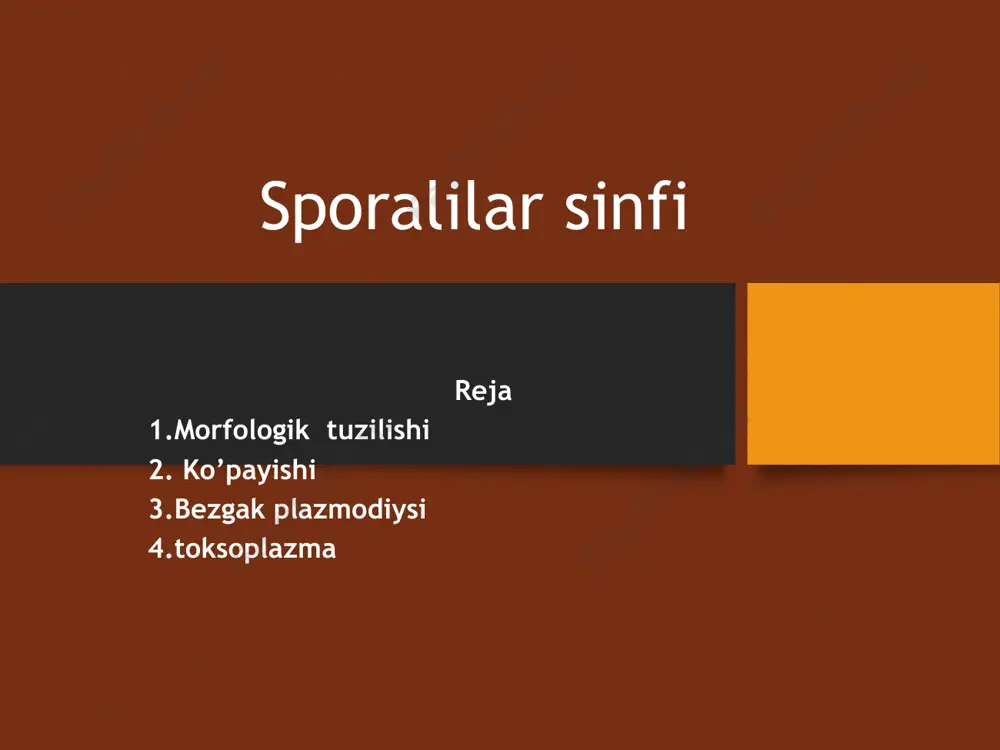 Sporalilar sinfi

Reja

1.Morfologik tuzilishi
2. Ko’payishi
3.Bezgak plazmodiysi
4.toksoplazma